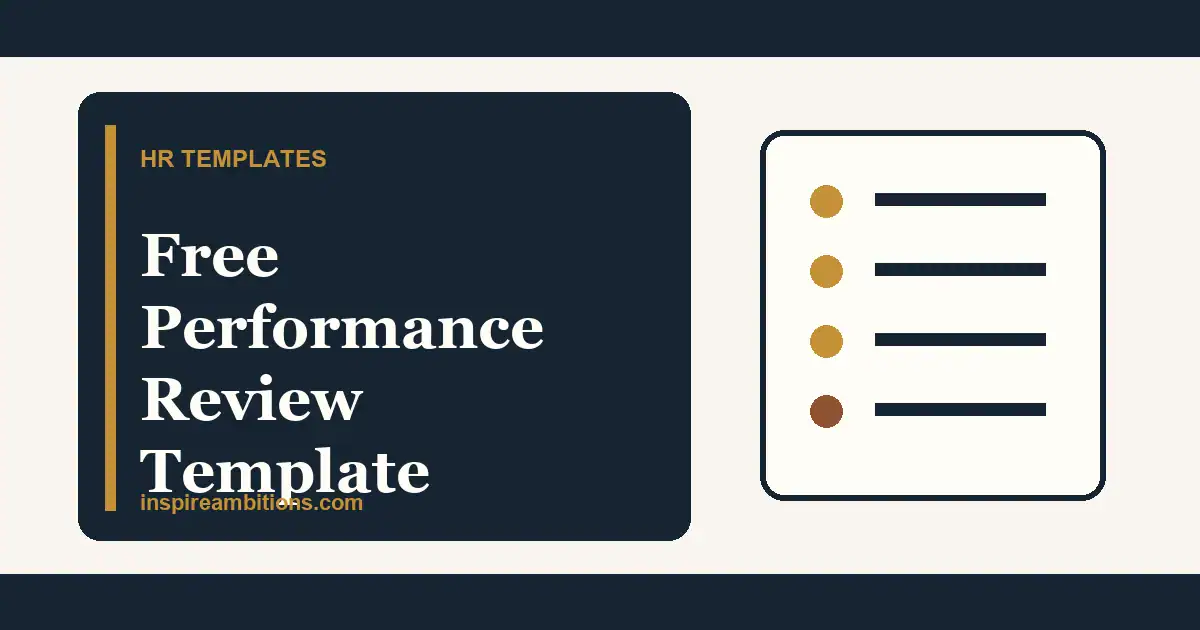 HR TEMPLATES

Free Performance Review Template

inspireambitions.com